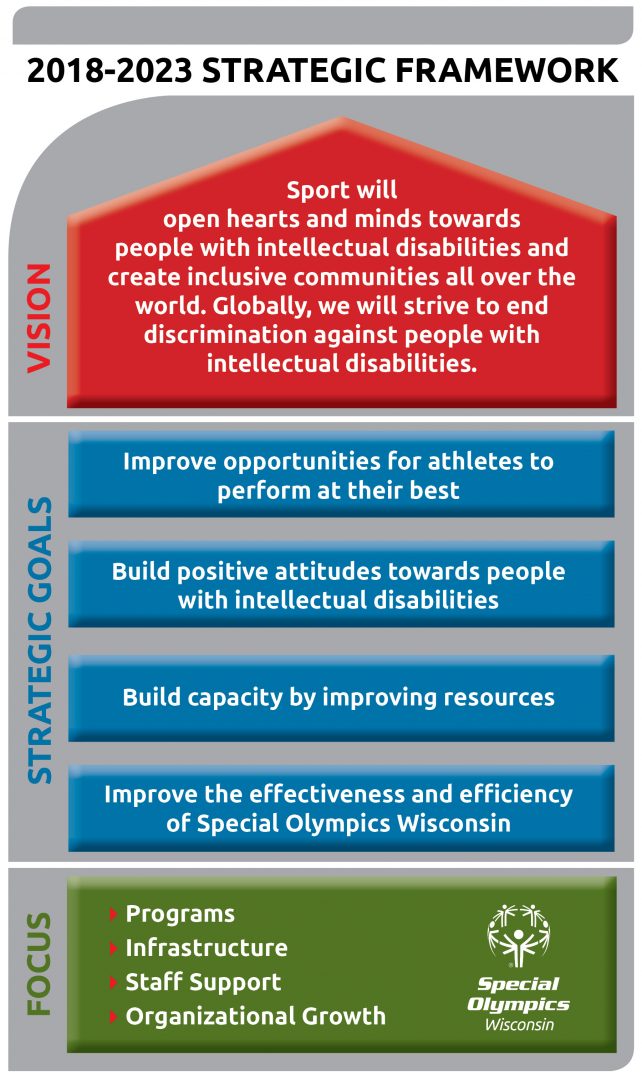 2018-2023 STRATEGIC FRAMEWORK

VISION

Sport will open hearts and minds towards people with intellectual disabilities and create inclusive communities all over the world. Globally, we will strive to end discrimination against people with intellectual disabilities.

STRATEGIC GOALS

Improve opportunities for athletes to perform at their best

Build positive attitudes towards people with intellectual disabilities

Build capacity by improving resources

Improve the effectiveness and efficiency of Special Olympics Wisconsin

FOCUS

Programs
Infrastructure
Staff Support
Organizational Growth

Special Olympics Wisconsin